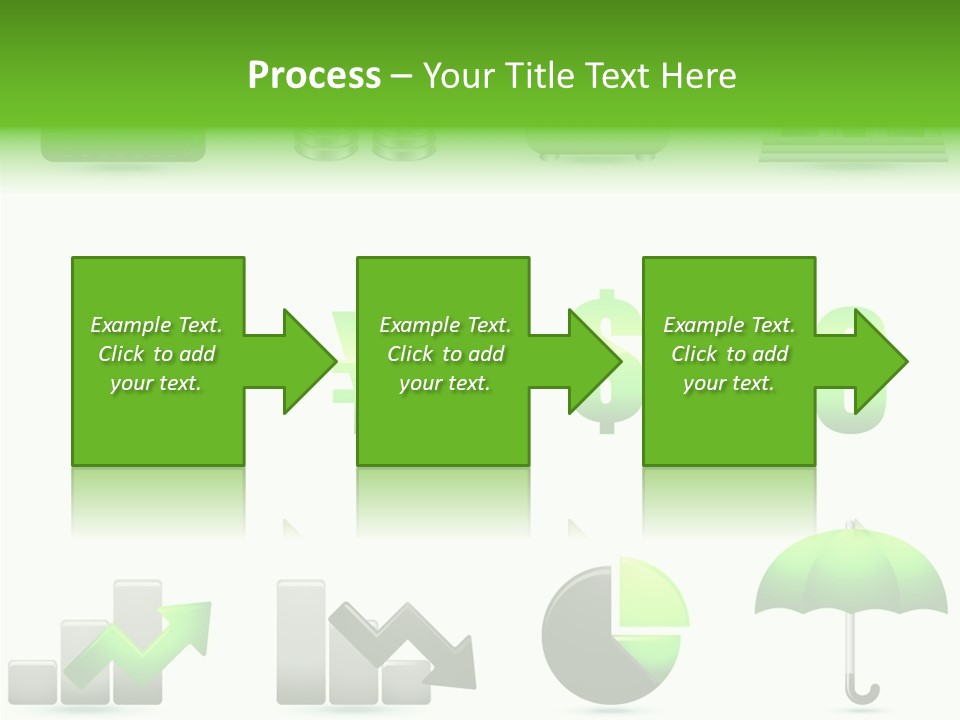 Process – Your Title Text Here

Example Text. Click to add your text.

Example Text. Click to add your text.

Example Text. Click to add your text.